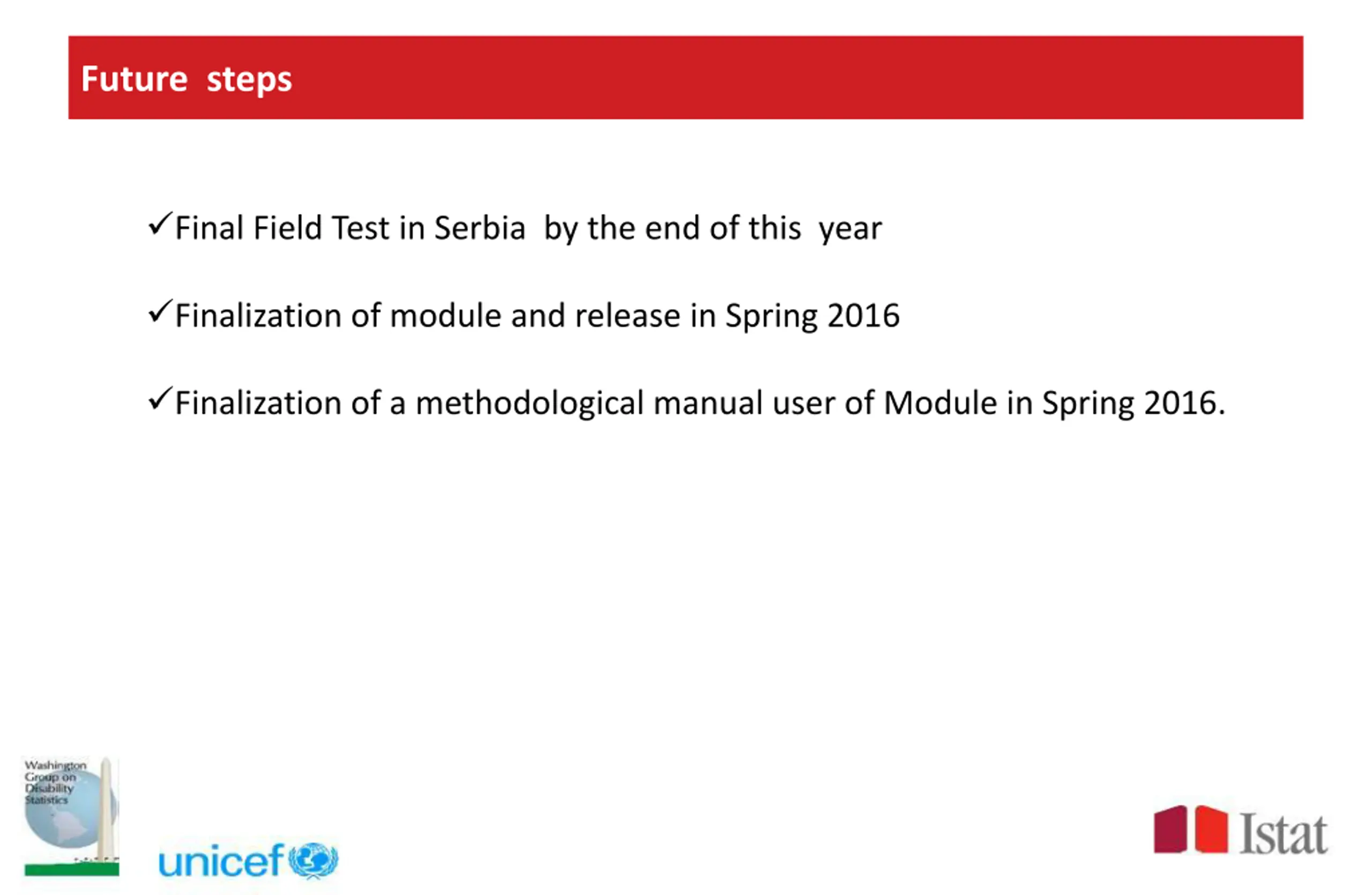 Future steps

✓Final Field Test in Serbia by the end of this year

✓Finalization of module and release in Spring 2016

✓Finalization of a methodological manual user of Module in Spring 2016.

Washington Group on Disability Statistics

unicef

Istat